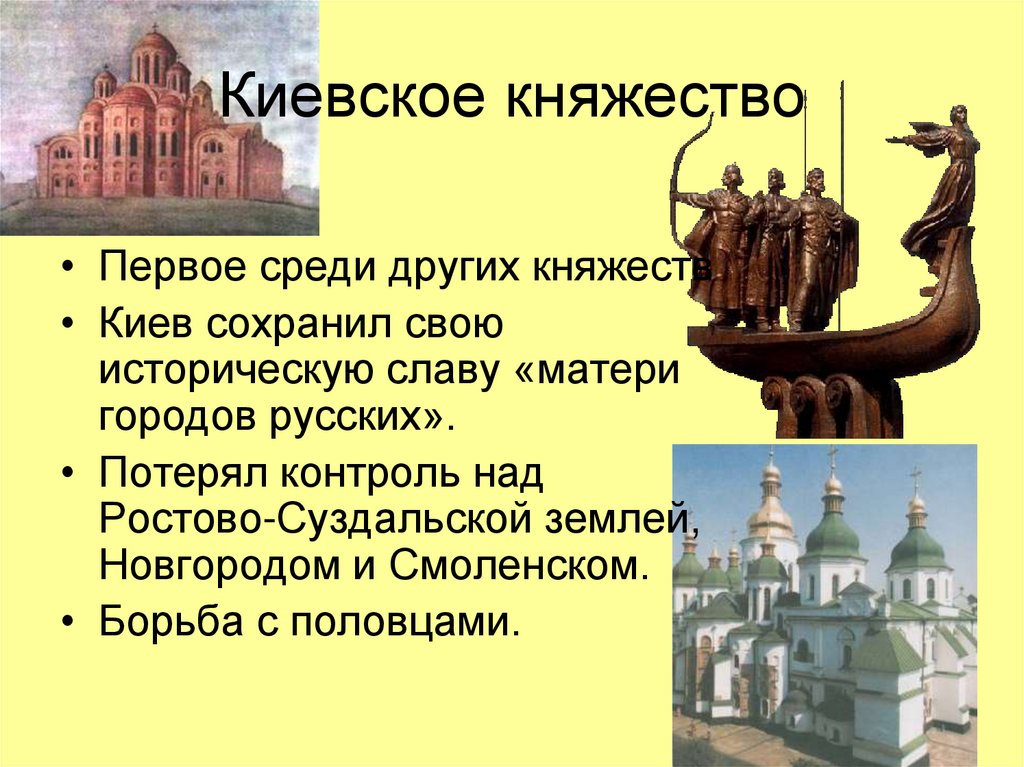 Киевское княжество

• Первое среди других княжеств
• Киев сохранил свою историческую славу «матери городов русских».
• Потерял контроль над Ростово-Суздальской землей, Новгородом и Смоленском.
• Борьба с половцами.